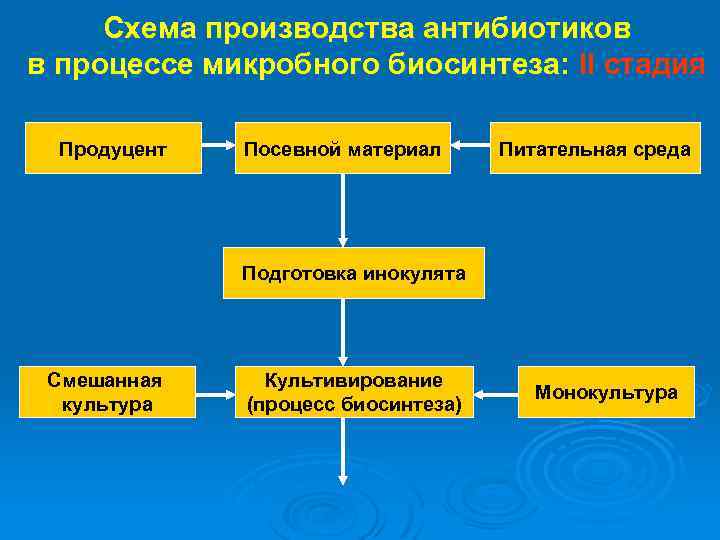 Схема производства антибиотиков в процессе микробного биосинтеза: II стадия

Продуцент

Посевной материал

Питательная среда

Подготовка инокулята

Смешанная культура

Культивирование (процесс биосинтеза)

Монокультура